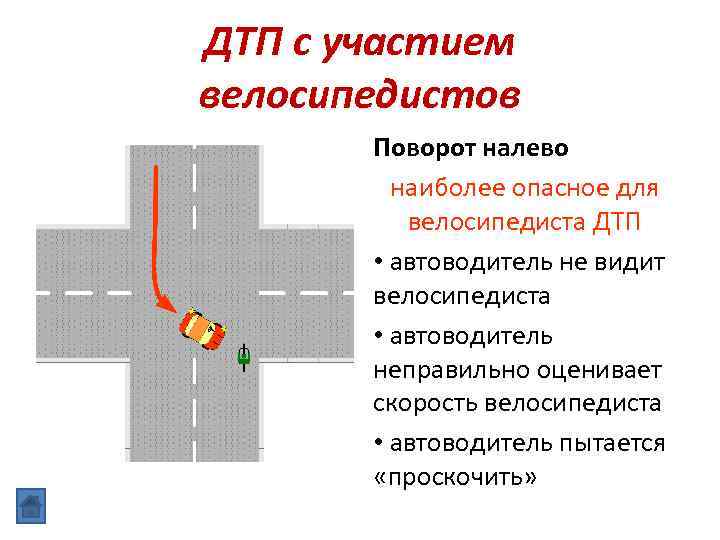 ДТП с участием велосипедистов

Поворот налево

наиболее опасное для велосипедиста ДТП

• автоводитель не видит велосипедиста

• автоводитель неправильно оценивает скорость велосипедиста

• автоводитель пытается «проскочить»